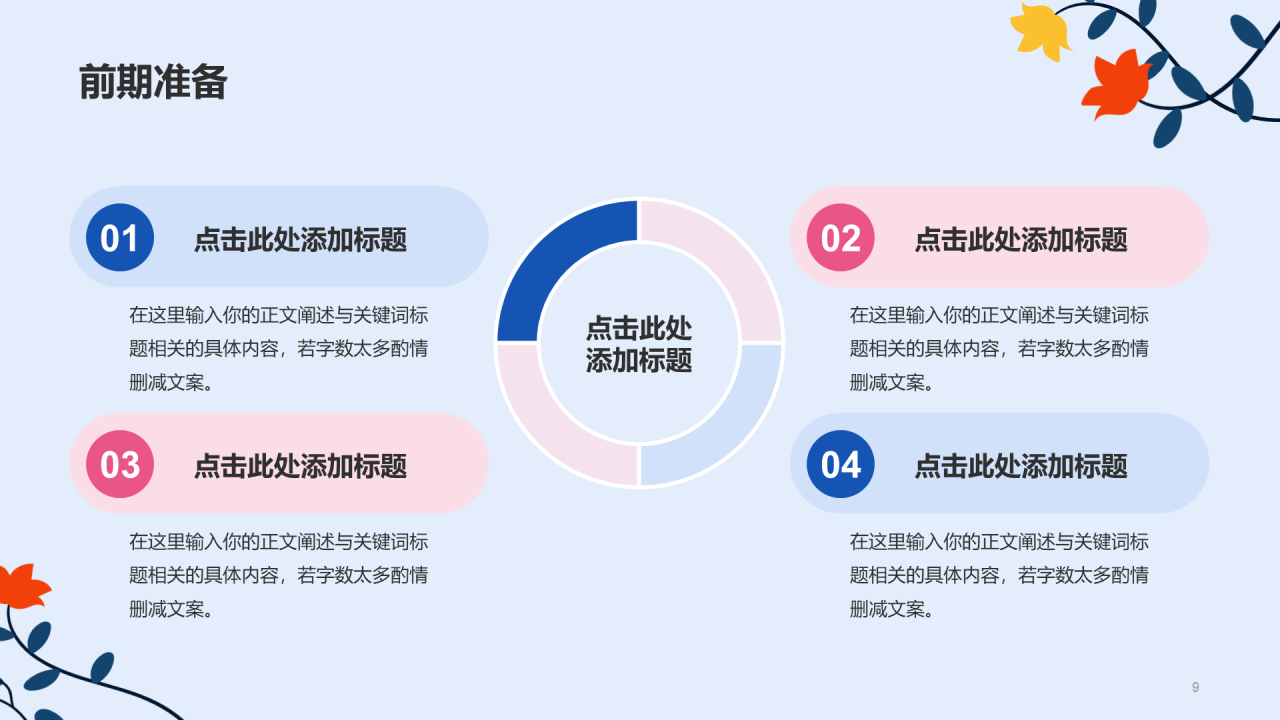 前期准备

01 点击此处添加标题

在这里输入你的正文阐述与关键词标题相关的具体内容，若字数太多酌情删减文案。

03 点击此处添加标题

在这里输入你的正文阐述与关键词标题相关的具体内容，若字数太多酌情删减文案。

点击此处添加标题

02 点击此处添加标题

在这里输入你的正文阐述与关键词标题相关的具体内容，若字数太多酌情删减文案。

04 点击此处添加标题

在这里输入你的正文阐述与关键词标题相关的具体内容，若字数太多酌情删减文案。

9